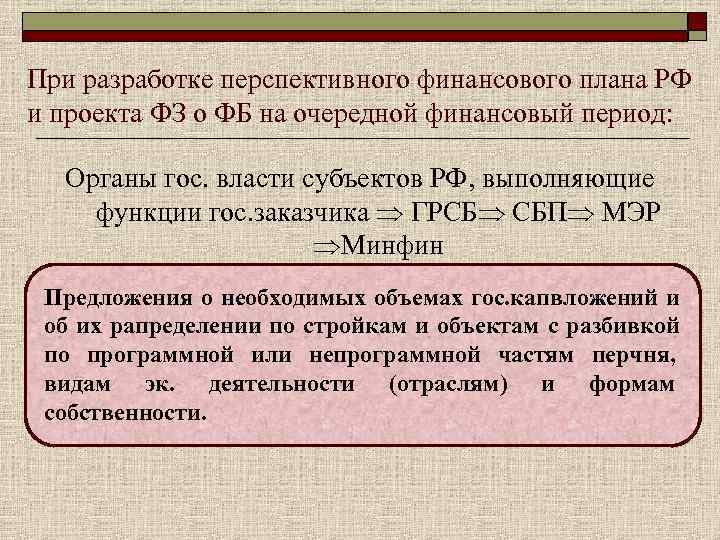 При разработке перспективного финансового плана РФ и проекта ФЗ о ФБ на очередной финансовый период:

Органы гос. власти субъектов РФ, выполняющие функции гос.заказчика $\Rightarrow$ ГРСБ$\Rightarrow$ СБП$\Rightarrow$ МЭР $\Rightarrow$Минфин

Предложения о необходимых объемах гос.капвложений и об их рапределении по стройкам и объектам с разбивкой по программной или непрограммной частям перчня, видам эк. деятельности (отраслям) и формам собственности.